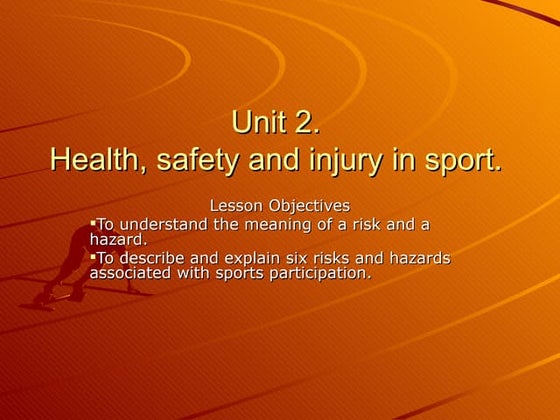 Unit 2.
Health, safety and injury in sport.

Lesson Objectives
▪To understand the meaning of a risk and a hazard.
▪To describe and explain six risks and hazards associated with sports participation.